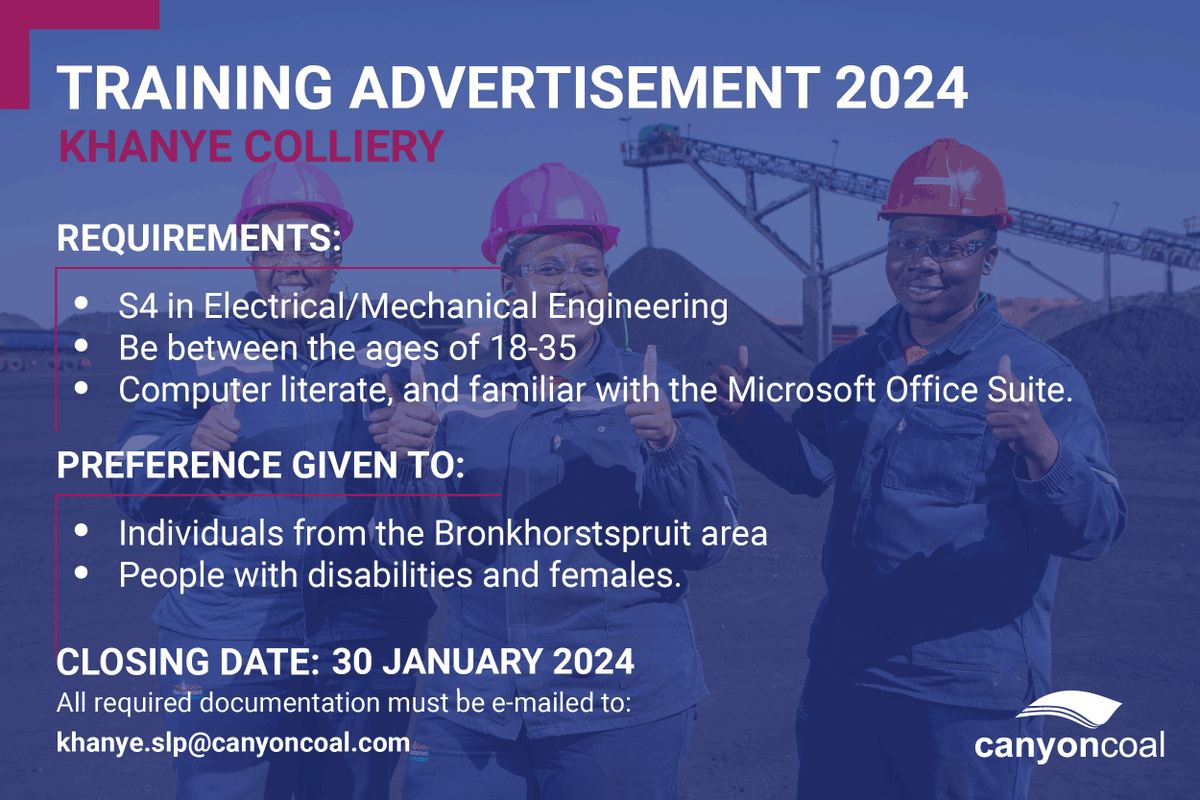 TRAINING ADVERTISEMENT 2024

KHANYE COLLIERY

REQUIREMENTS:

• S4 in Electrical/Mechanical Engineering
• Be between the ages of 18-35
• Computer literate, and familiar with the Microsoft Office Suite.

PREFERENCE GIVEN TO:

• Individuals from the Bronkhorstspruit area
• People with disabilities and females.

CLOSING DATE: 30 JANUARY 2024

All required documentation must be e-mailed to:

khanye.slp@canyoncoal.com

canyoncoal